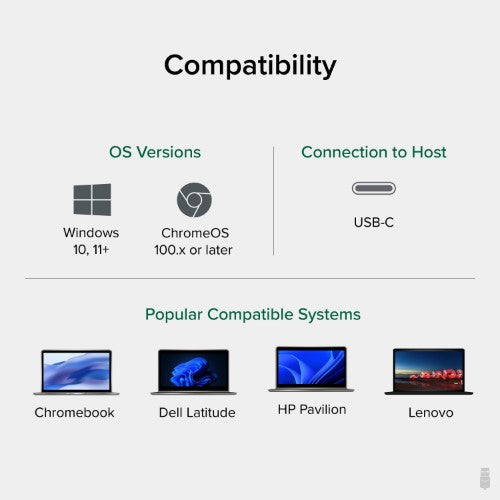 Compatibility

OS Versions

Windows
10, 11+

ChromeOS
100.x or later

Connection to Host

USB-C

Popular Compatible Systems

Chromebook

Dell Latitude

HP Pavilion

Lenovo